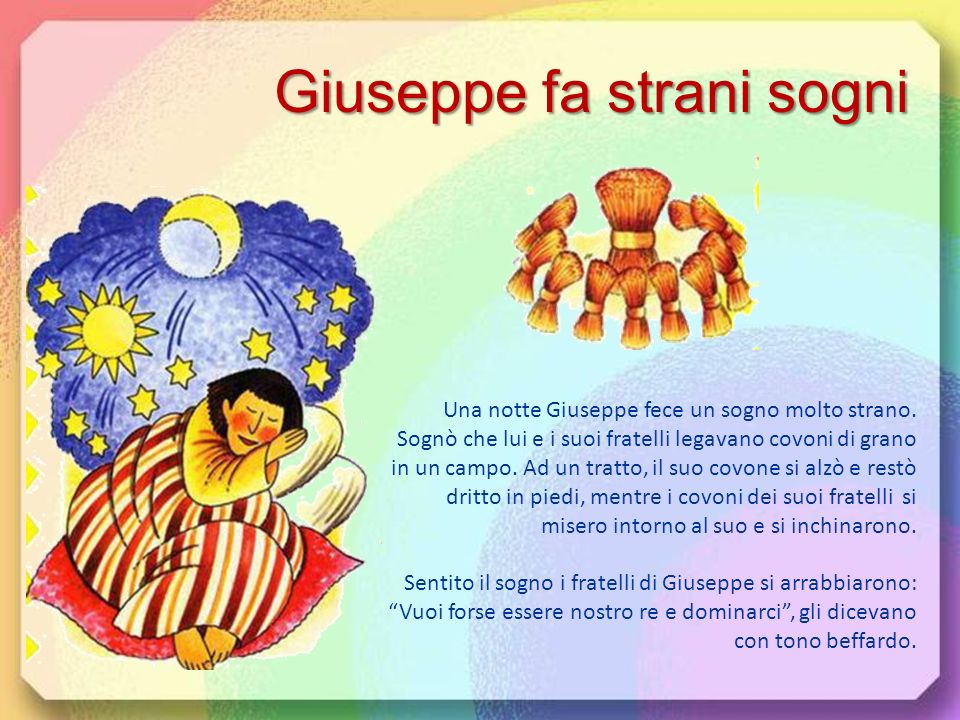 Giuseppe fa strani sogni

Una notte Giuseppe fece un sogno molto strano. Sognò che lui e i suoi fratelli legavano covoni di grano in un campo. Ad un tratto, il suo covone si alzò e restò dritto in piedi, mentre i covoni dei suoi fratelli si misero intorno al suo e si inchinarono.

Sentito il sogno i fratelli di Giuseppe si arrabbiarono: “Vuoi forse essere nostro re e dominarci”, gli dicevano con tono beffardo.